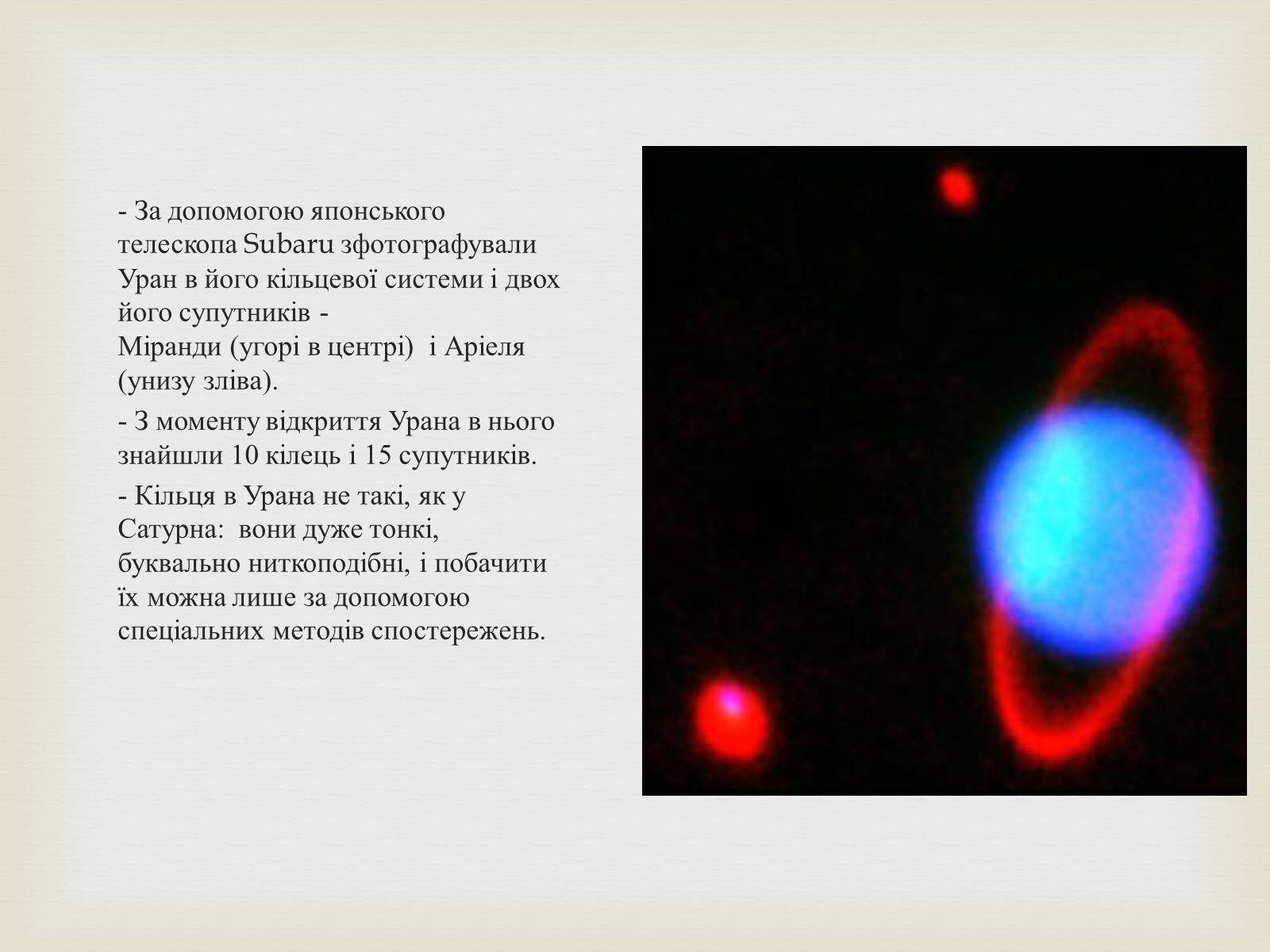 - За допомогою японського телескопа Subaru зфотографували Уран в його кільцевої системи і двох його супутників - Міранди (угорі в центрі) і Аріеля (унизу зліва).

- З моменту відкриття Урана в нього знайшли 10 кілець і 15 супутників.

- Кільця в Урана не такі, як у Сатурна: вони дуже тонкі, буквально ниткоподібні, і побачити їх можна лише за допомогою спеціальних методів спостережень.